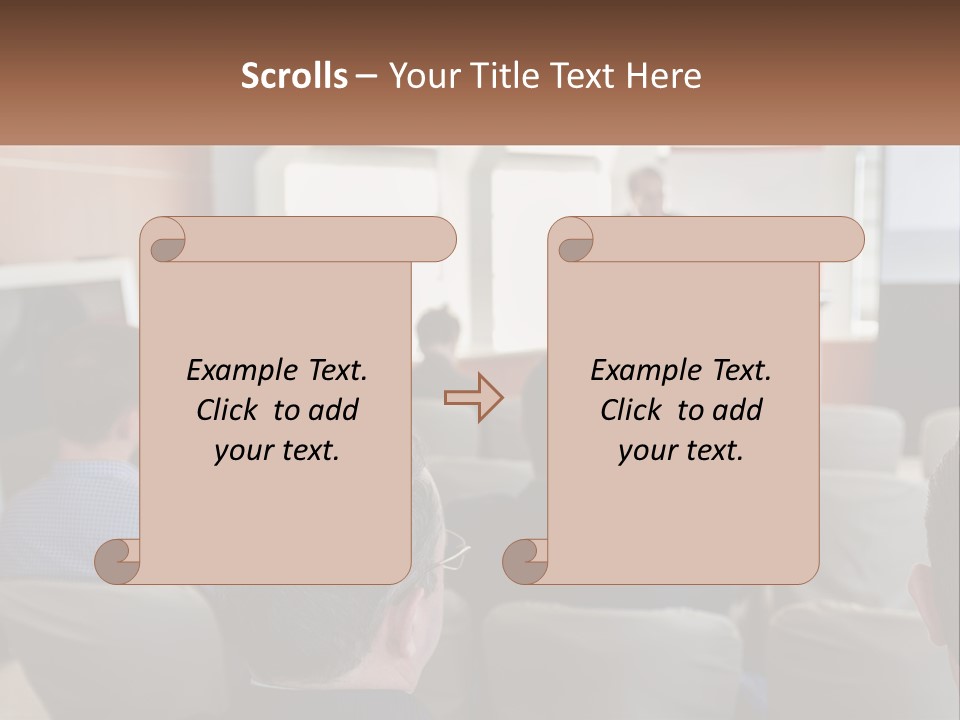 Scrolls – Your Title Text Here

Example Text. Click to add your text.

Example Text. Click to add your text.